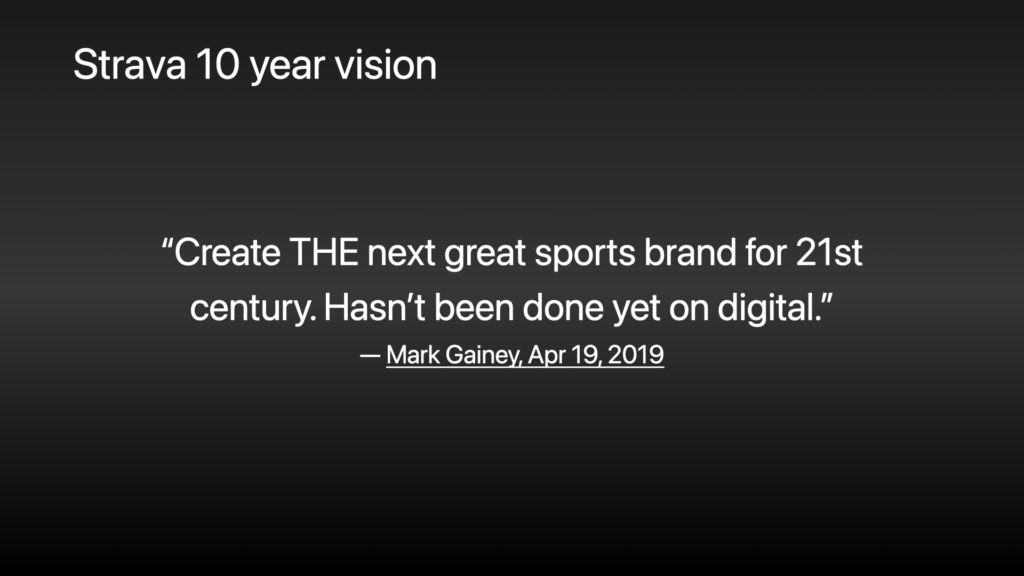 Strava 10 year vision

“Create THE next great sports brand for 21st century. Hasn’t been done yet on digital.”

— Mark Gainey, Apr 19, 2019